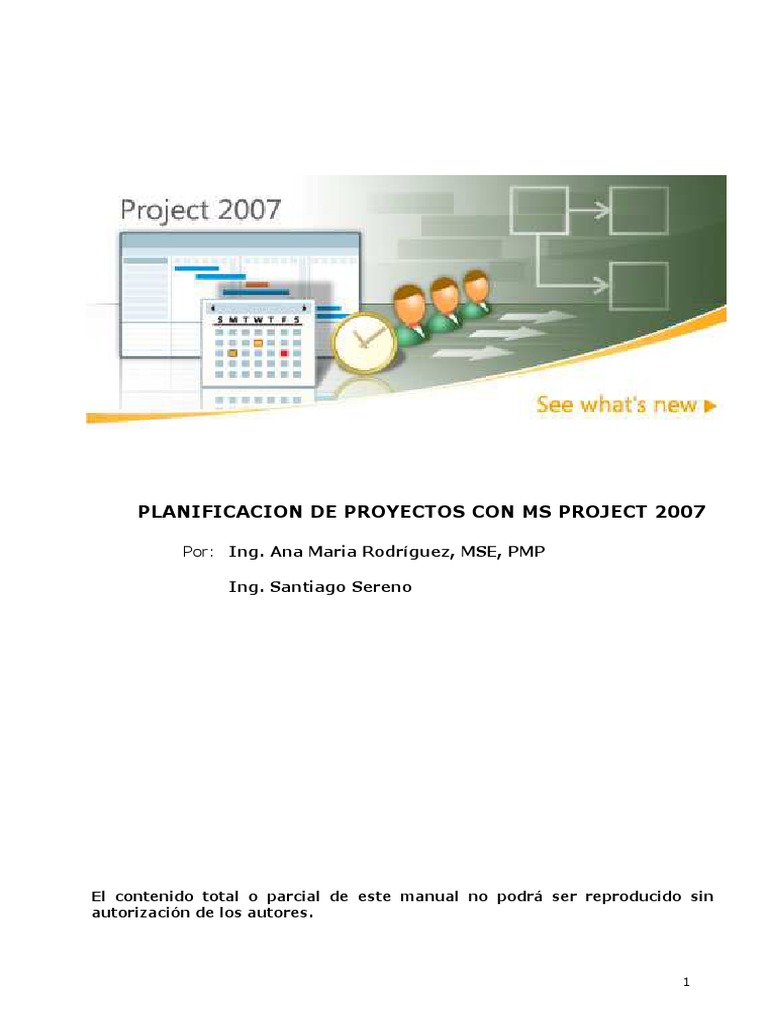 Project 2007

S M T W T F S

See what's new ▶

PLANIFICACION DE PROYECTOS CON MS PROJECT 2007

Por: Ing. Ana Maria Rodríguez, MSE, PMP

Ing. Santiago Sereno

El contenido total o parcial de este manual no podrá ser reproducido sin autorización de los autores.

1